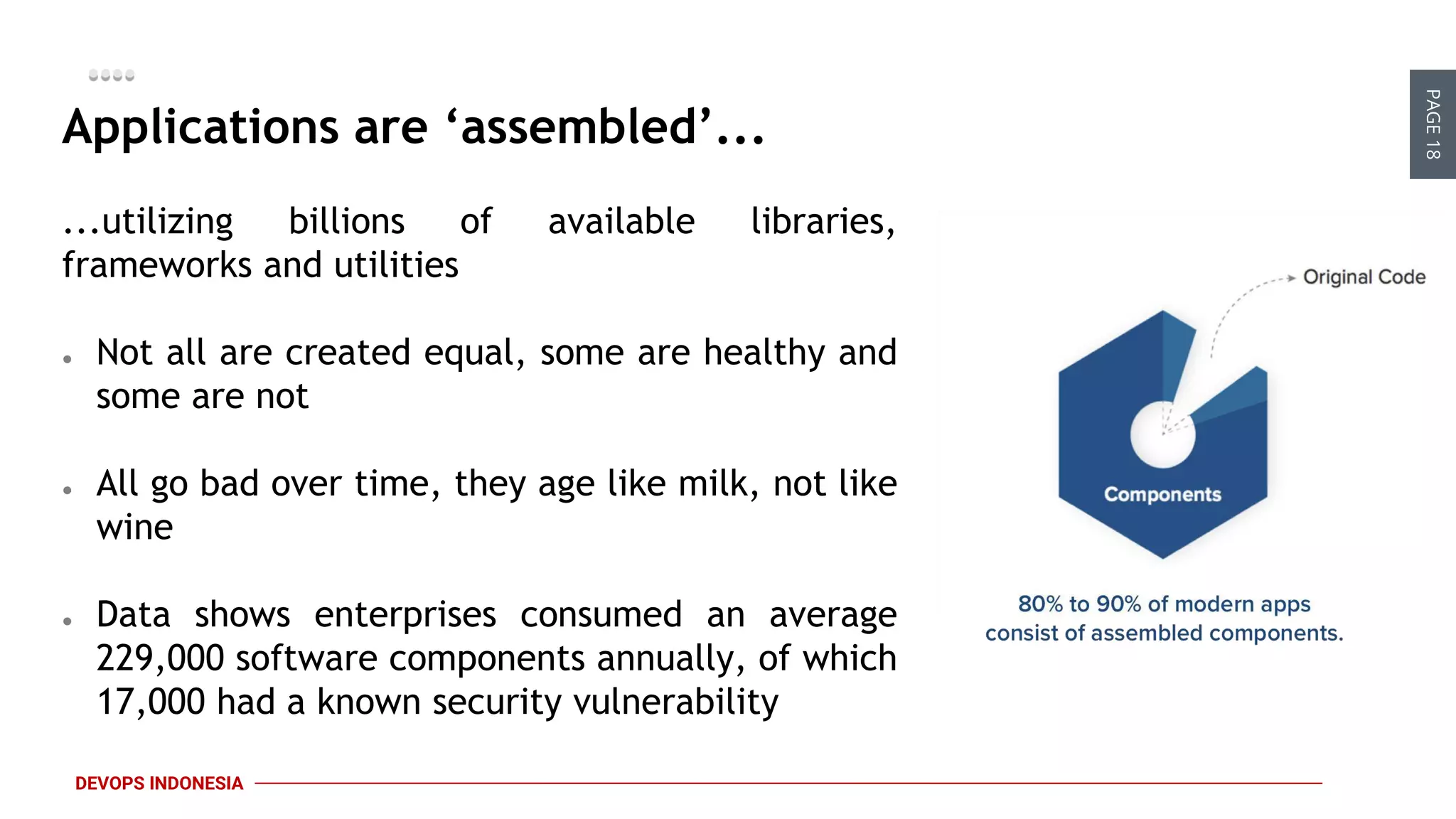 PAGE 18

Applications are ‘assembled’...

...utilizing billions of available libraries, frameworks and utilities

• Not all are created equal, some are healthy and some are not

• All go bad over time, they age like milk, not like wine

• Data shows enterprises consumed an average 229,000 software components annually, of which 17,000 had a known security vulnerability

Original Code

Components

80% to 90% of modern apps consist of assembled components.

DEVOPS INDONESIA